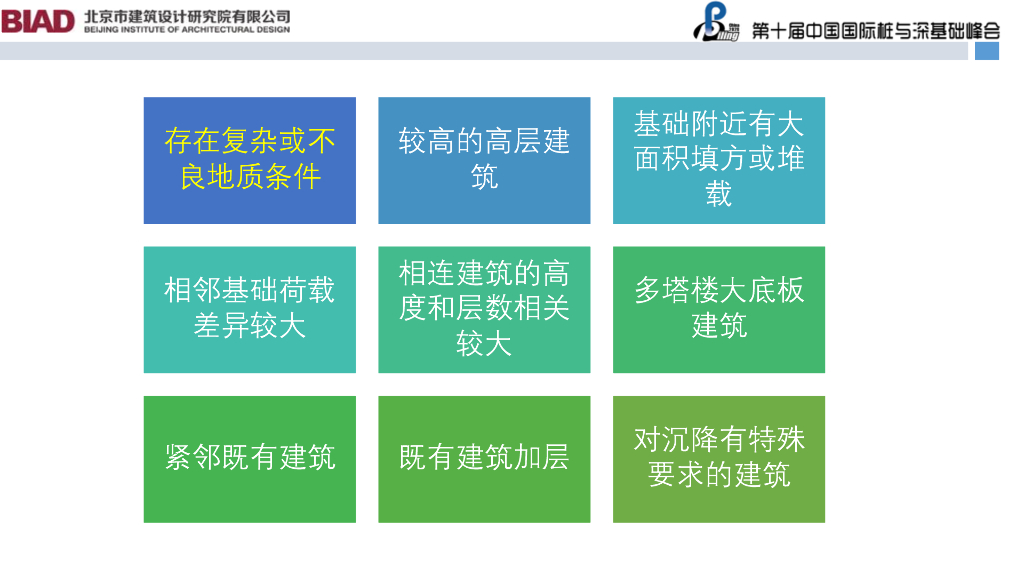 BIAD 北京市建筑设计研究院有限公司
BEIJING INSTITUTE OF ARCHITECTURAL DESIGN

第十届中国国际桩与深基础峰会

存在复杂或不良地质条件

较高的高层建筑

基础附近有大面积填方或堆载

相邻基础荷载差异较大

相连建筑的高度和层数相关较大

多塔楼大底板建筑

紧邻既有建筑

既有建筑加层

对沉降有特殊要求的建筑